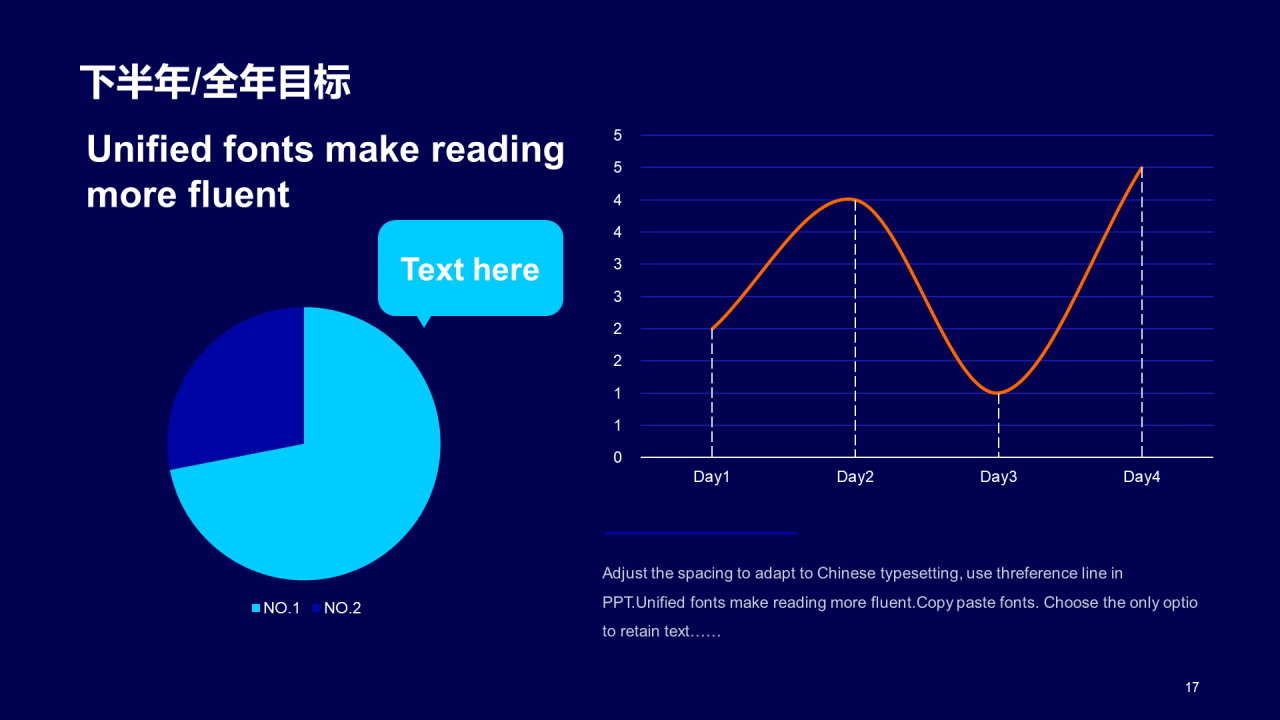 下半年/全年目标

Unified fonts make reading more fluent

Text here

NO.1 NO.2

5
5
4
4
3
3
2
2
1
1
0

Day1 Day2 Day3 Day4

Adjust the spacing to adapt to Chinese typesetting, use threference line in PPT.Unified fonts make reading more fluent.Copy paste fonts. Choose the only optio to retain text……

17